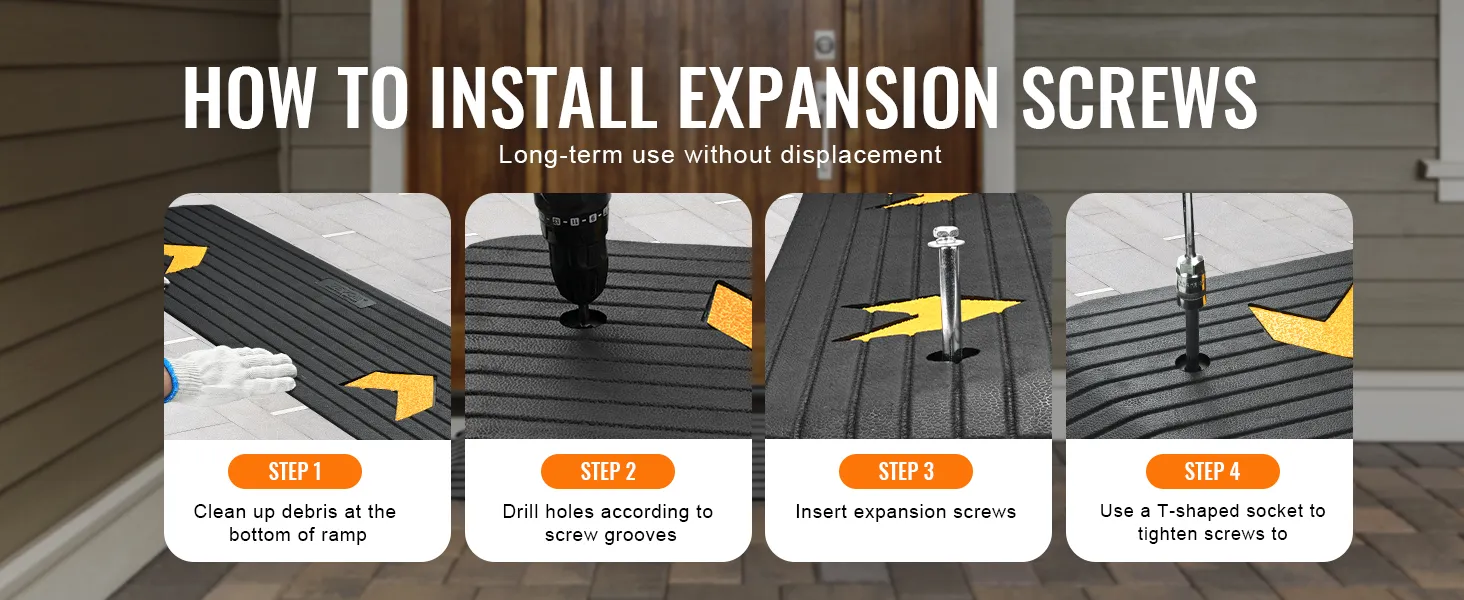 HOW TO INSTALL EXPANSION SCREWS

Long-term use without displacement

STEP 1

Clean up debris at the bottom of ramp

STEP 2

Drill holes according to screw grooves

STEP 3

Insert expansion screws

STEP 4

Use a T-shaped socket to tighten screws to